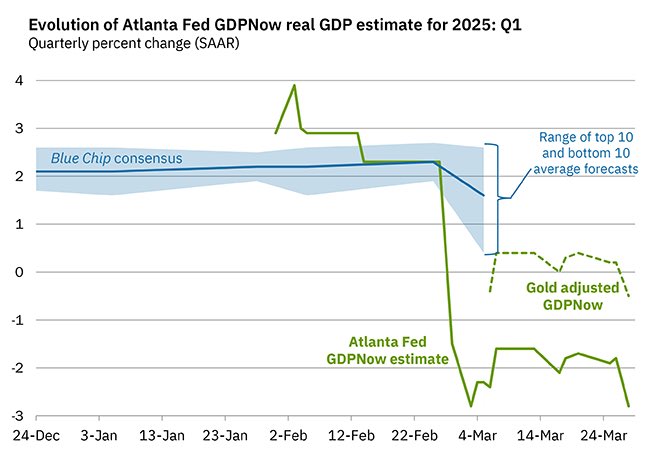 Evolution of Atlanta Fed GDPNow real GDP estimate for 2025: Q1
Quarterly percent change (SAAR)

4
3
2
1
0
-1
-2
-3

Blue Chip consensus

Range of top 10 and bottom 10 average forecasts

Gold adjusted GDPNow

Atlanta Fed GDPNow estimate

24-Dec 3-Jan 13-Jan 23-Jan 2-Feb 12-Feb 22-Feb 4-Mar 14-Mar 24-Mar